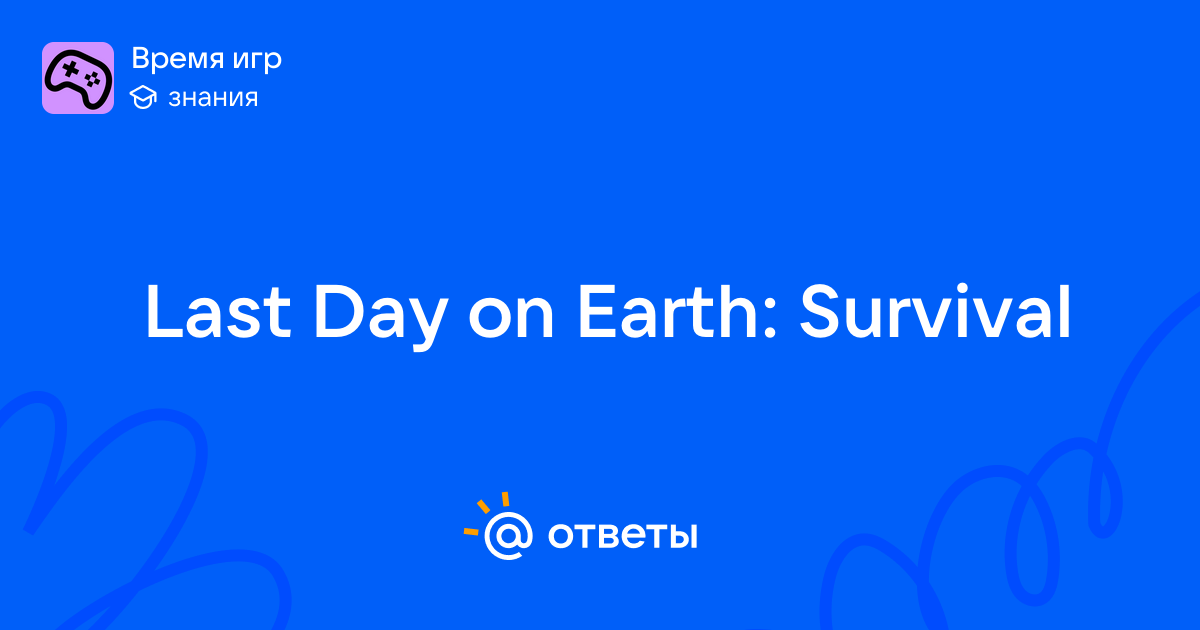 Время игр
знания

Last Day on Earth: Survival

@ ответы